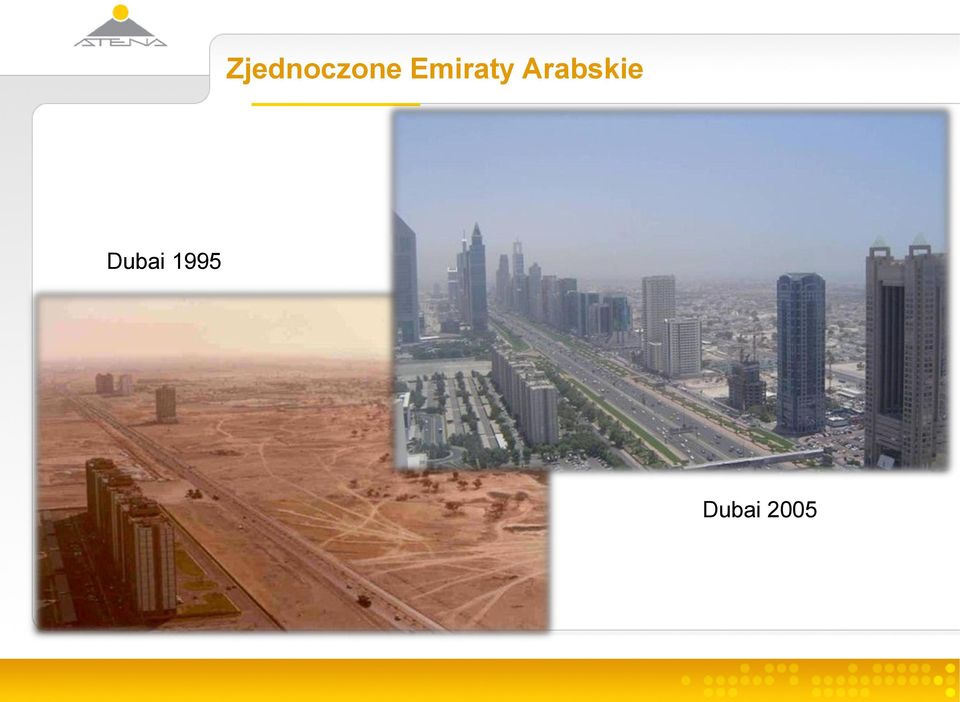 ATENA

Zjednoczone Emiraty Arabskie

Dubai 1995

Dubai 2005